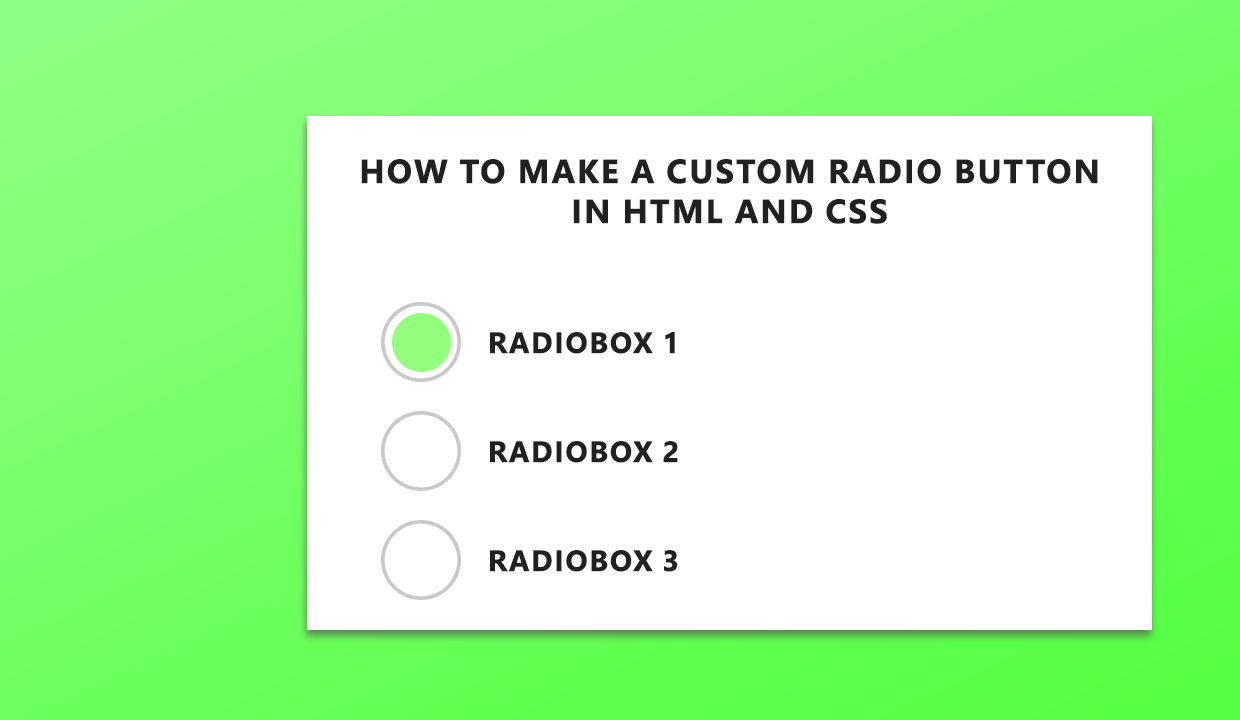 HOW TO MAKE A CUSTOM RADIO BUTTON IN HTML AND CSS

RADIOBOX 1

RADIOBOX 2

RADIOBOX 3